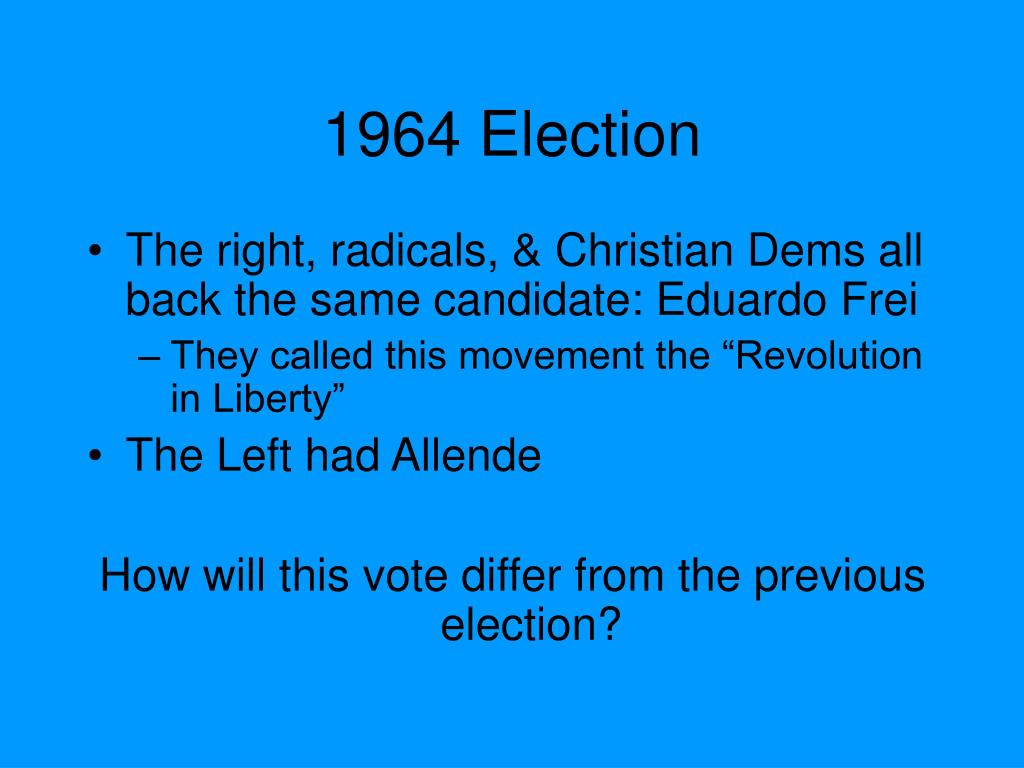 1964 Election

• The right, radicals, & Christian Dems all back the same candidate: Eduardo Frei
– They called this movement the “Revolution in Liberty”
• The Left had Allende

How will this vote differ from the previous election?